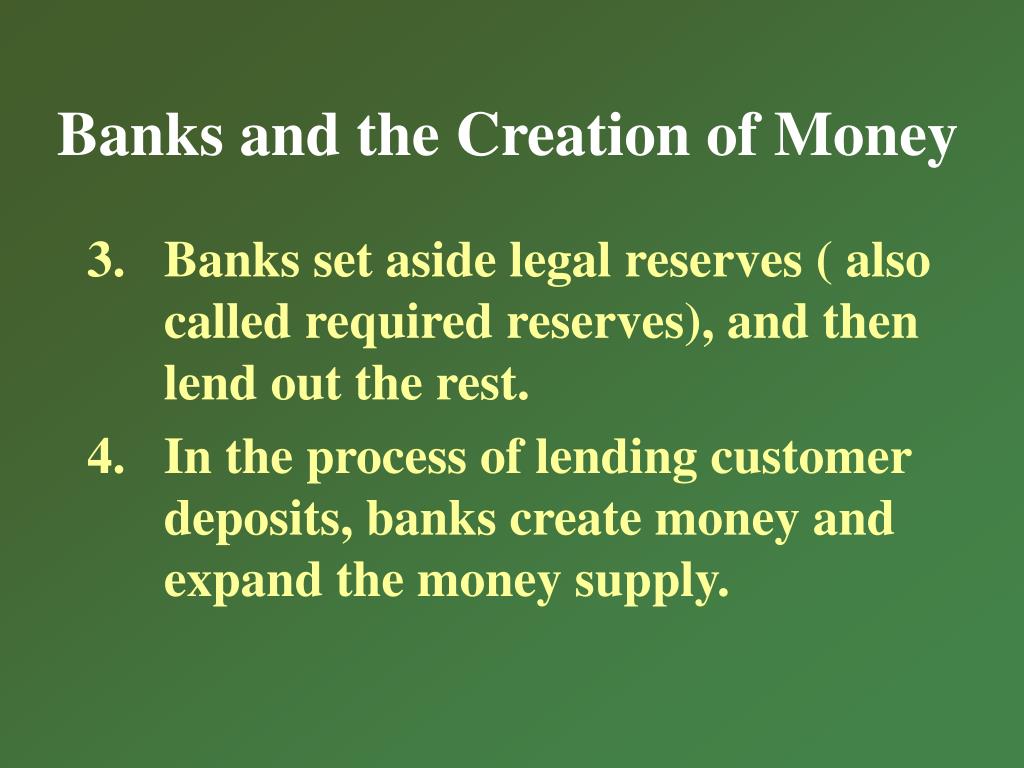 Banks and the Creation of Money

3. Banks set aside legal reserves ( also called required reserves), and then lend out the rest.

4. In the process of lending customer deposits, banks create money and expand the money supply.